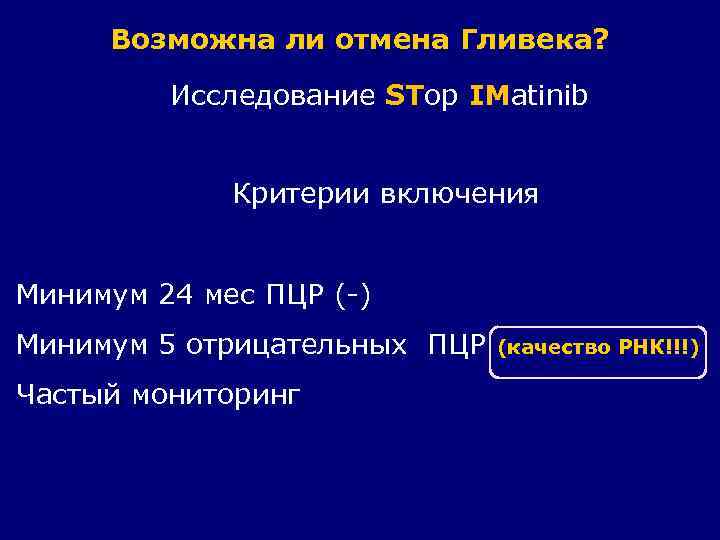 Возможна ли отмена Гливека?

Исследование STop IMatinib

Критерии включения

Минимум 24 мес ПЦР (-)

Минимум 5 отрицательных ПЦР (качество РНК!!!)

Частый мониторинг